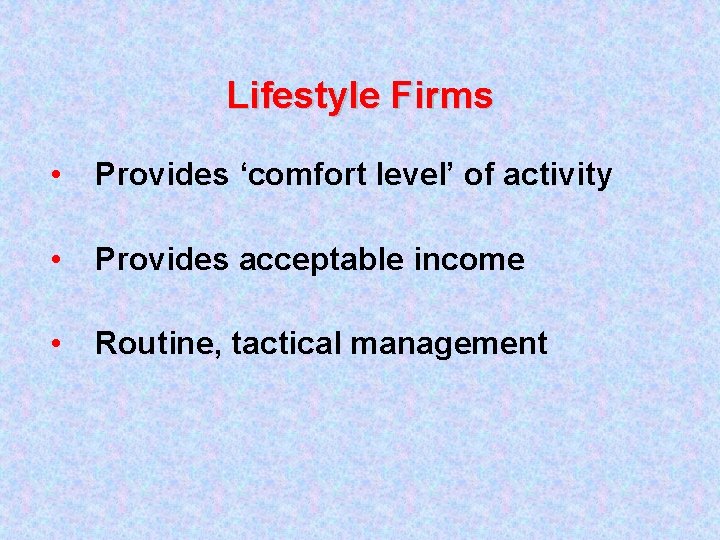 Lifestyle Firms

• Provides ‘comfort level’ of activity

• Provides acceptable income

• Routine, tactical management